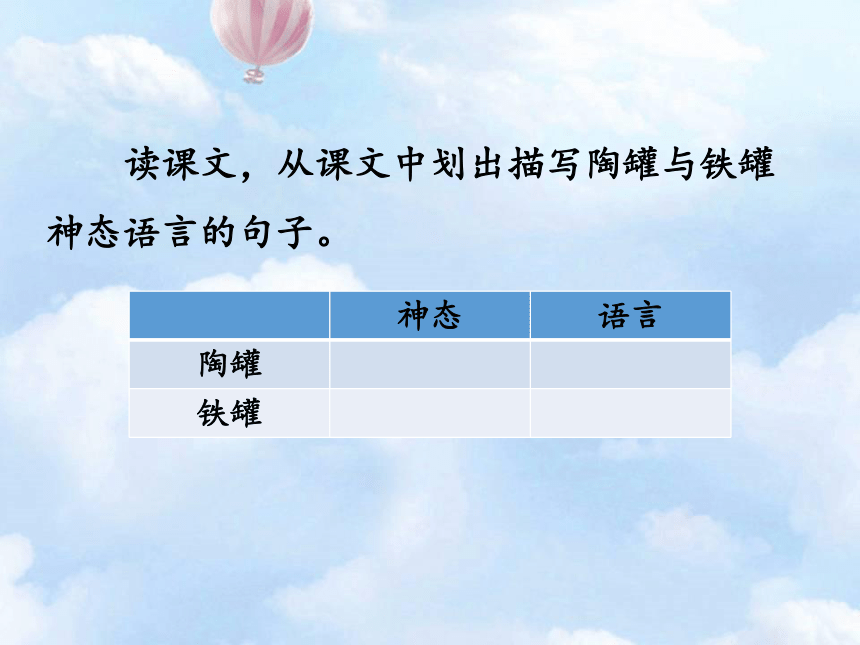 读课文，从课文中划出描写陶罐与铁罐神态语言的句子。

| | 神态 | 语言 |
|---|---|---|
| 陶罐 | | |
| 铁罐 | | |